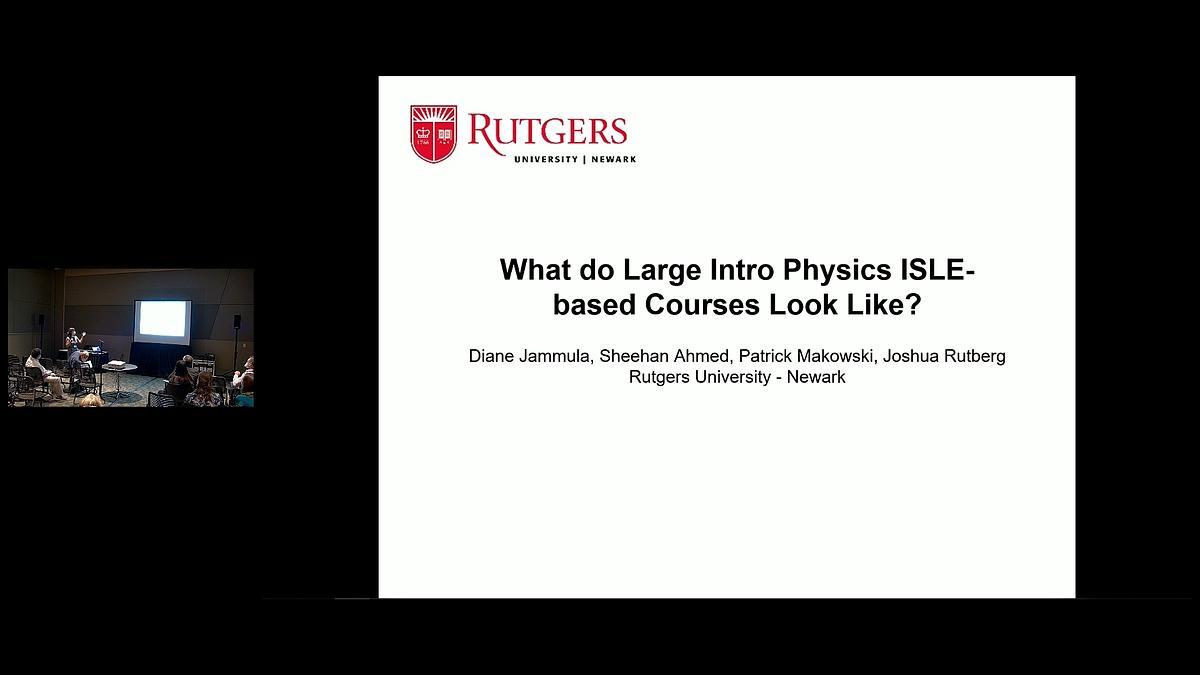 RUTGERS
UNIVERSITY | NEWARK

What do Large Intro Physics ISLE-based Courses Look Like?

Diane Jammula, Sheehan Ahmed, Patrick Makowski, Joshua Rutberg
Rutgers University - Newark